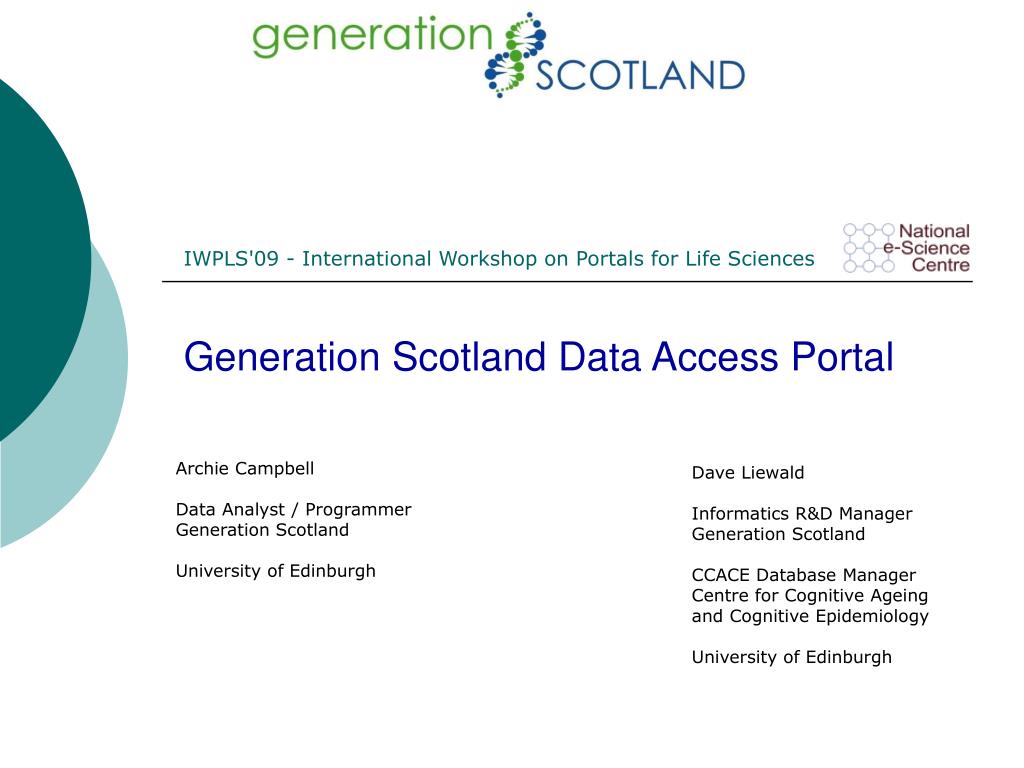 generation SCOTLAND

IWPLS'09 - International Workshop on Portals for Life Sciences

National e-Science Centre

Generation Scotland Data Access Portal

Archie Campbell

Data Analyst / Programmer
Generation Scotland

University of Edinburgh

Dave Liewald

Informatics R&D Manager
Generation Scotland

CCACE Database Manager
Centre for Cognitive Ageing and Cognitive Epidemiology

University of Edinburgh